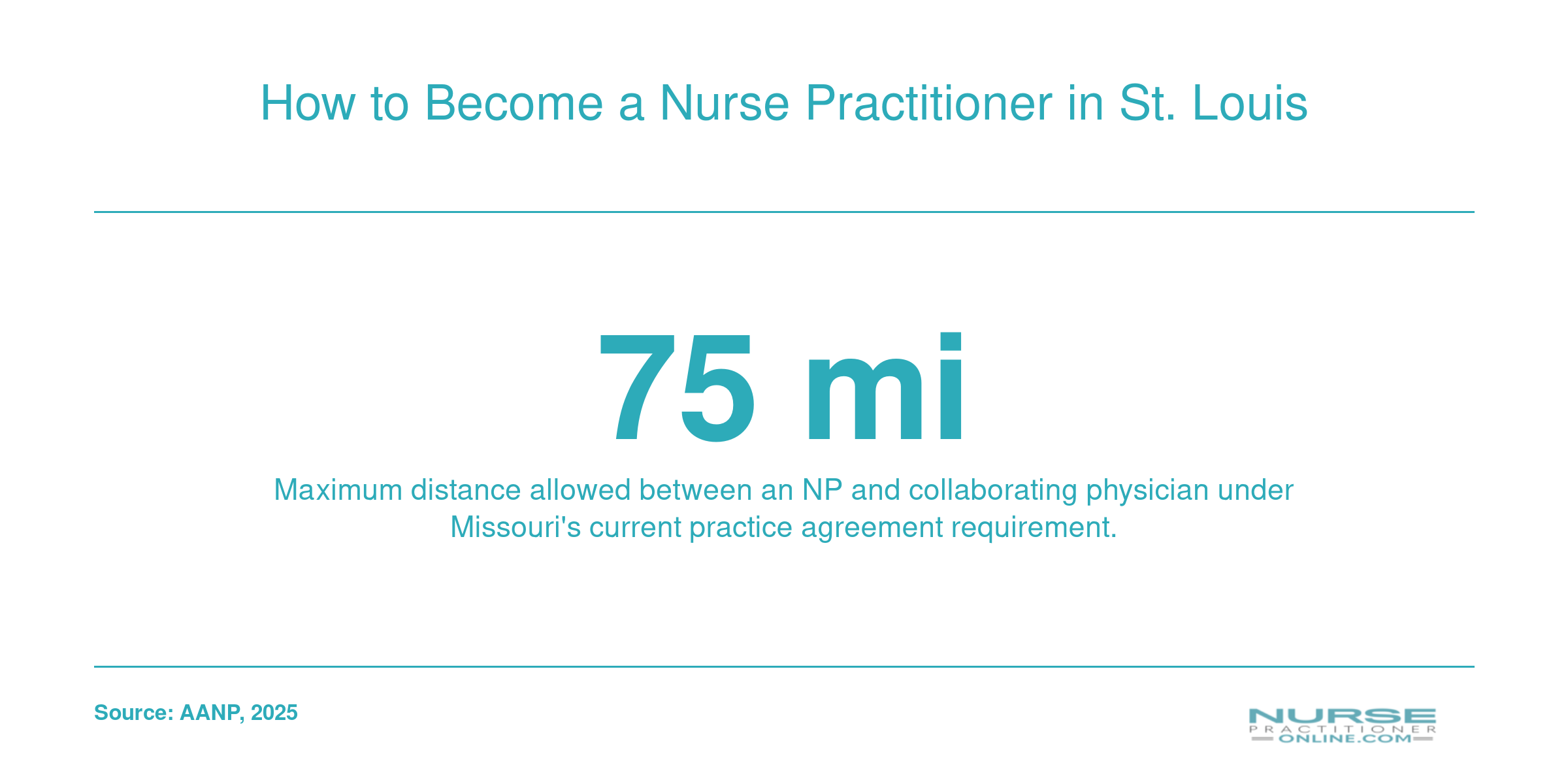 How to Become a Nurse Practitioner in St. Louis

75 mi

Maximum distance allowed between an NP and collaborating physician under Missouri's current practice agreement requirement.

Source: AANP, 2025

NURSE
PRACTITIONER
ONLINE.COM